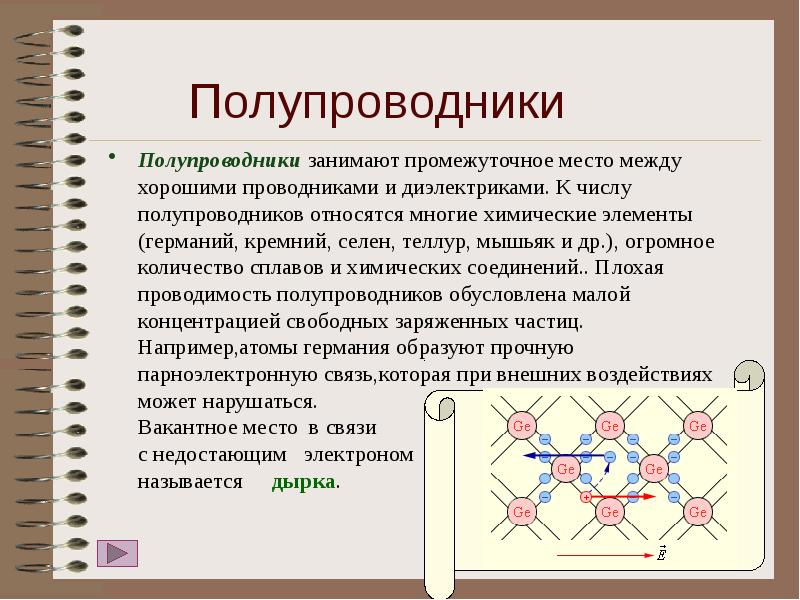 Полупроводники

• Полупроводники занимают промежуточное место между хорошими проводниками и диэлектриками. К числу полупроводников относятся многие химические элементы (германий, кремний, селен, теллур, мышьяк и др.), огромное количество сплавов и химических соединений.. Плохая проводимость полупроводников обусловлена малой концентрацией свободных заряженных частиц. Например,атомы германия образуют прочную парноэлектронную связь,которая при внешних воздействиях может нарушаться.
Вакантное место в связи с недостающим электроном называется дырка.

Ge Ge Ge Ge Ge Ge Ge Ge
$\vec{E}$